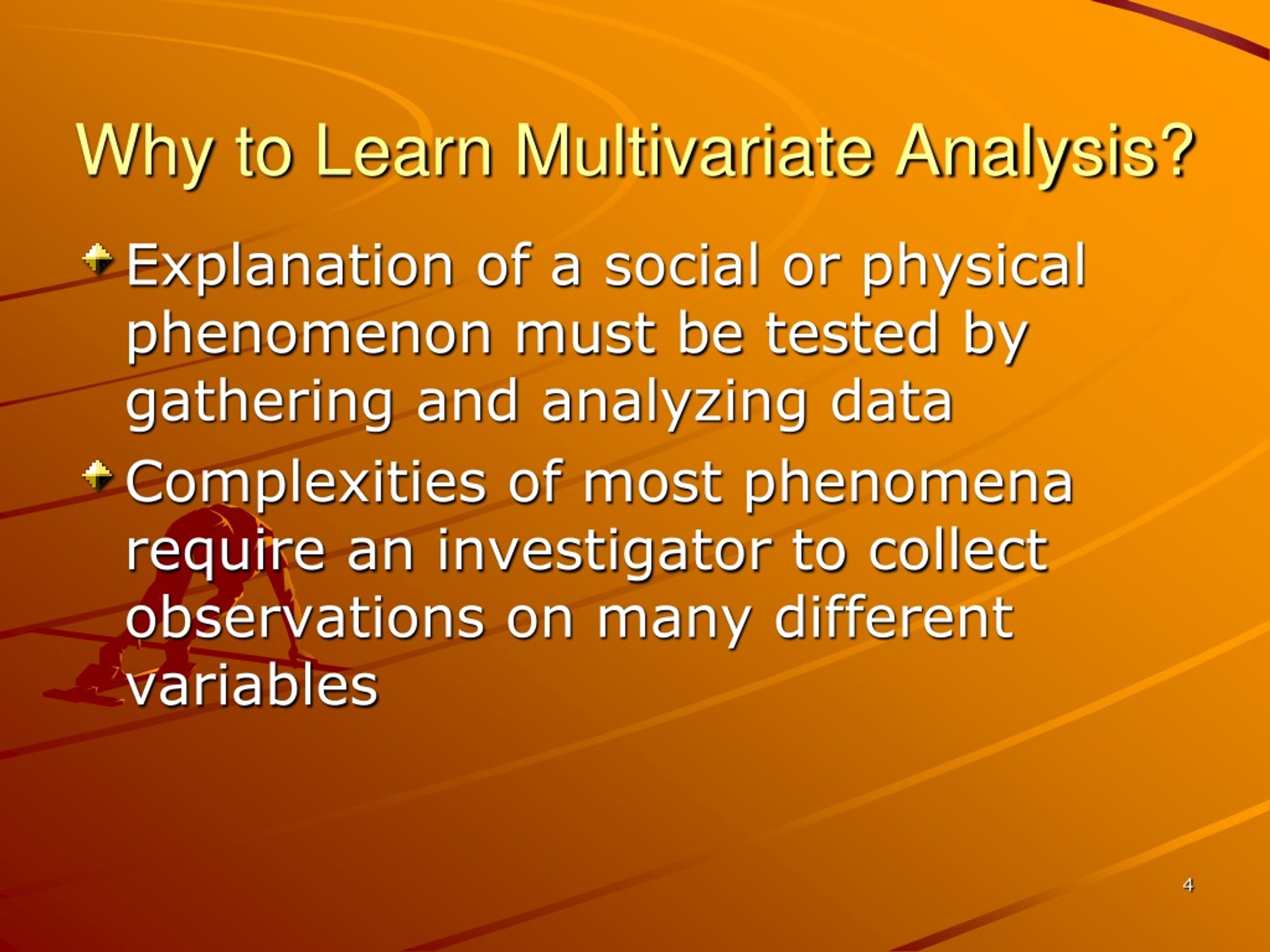 Why to Learn Multivariate Analysis?

Explanation of a social or physical phenomenon must be tested by gathering and analyzing data

Complexities of most phenomena require an investigator to collect observations on many different variables

4